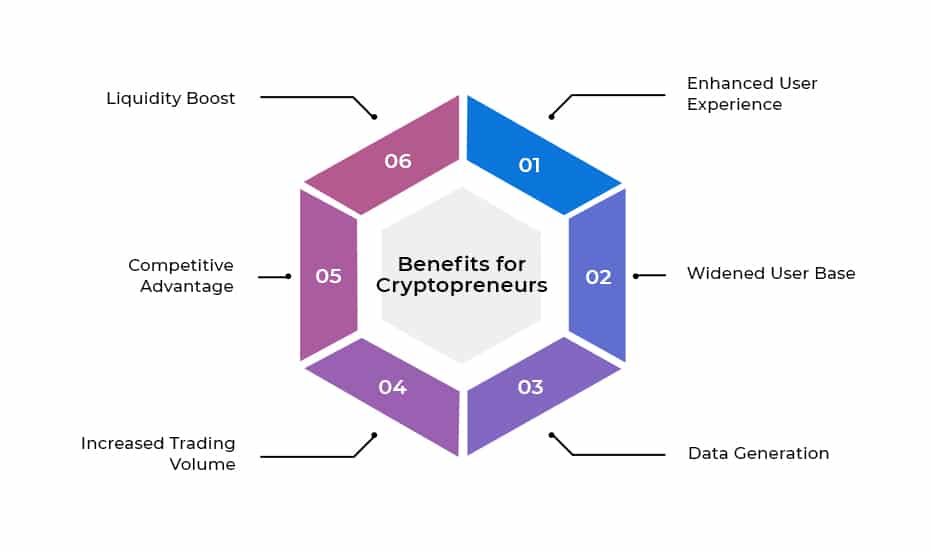 Benefits for Cryptopreneurs

01
Enhanced User Experience

02
Widened User Base

03
Data Generation

04
Increased Trading Volume

05
Competitive Advantage

06
Liquidity Boost